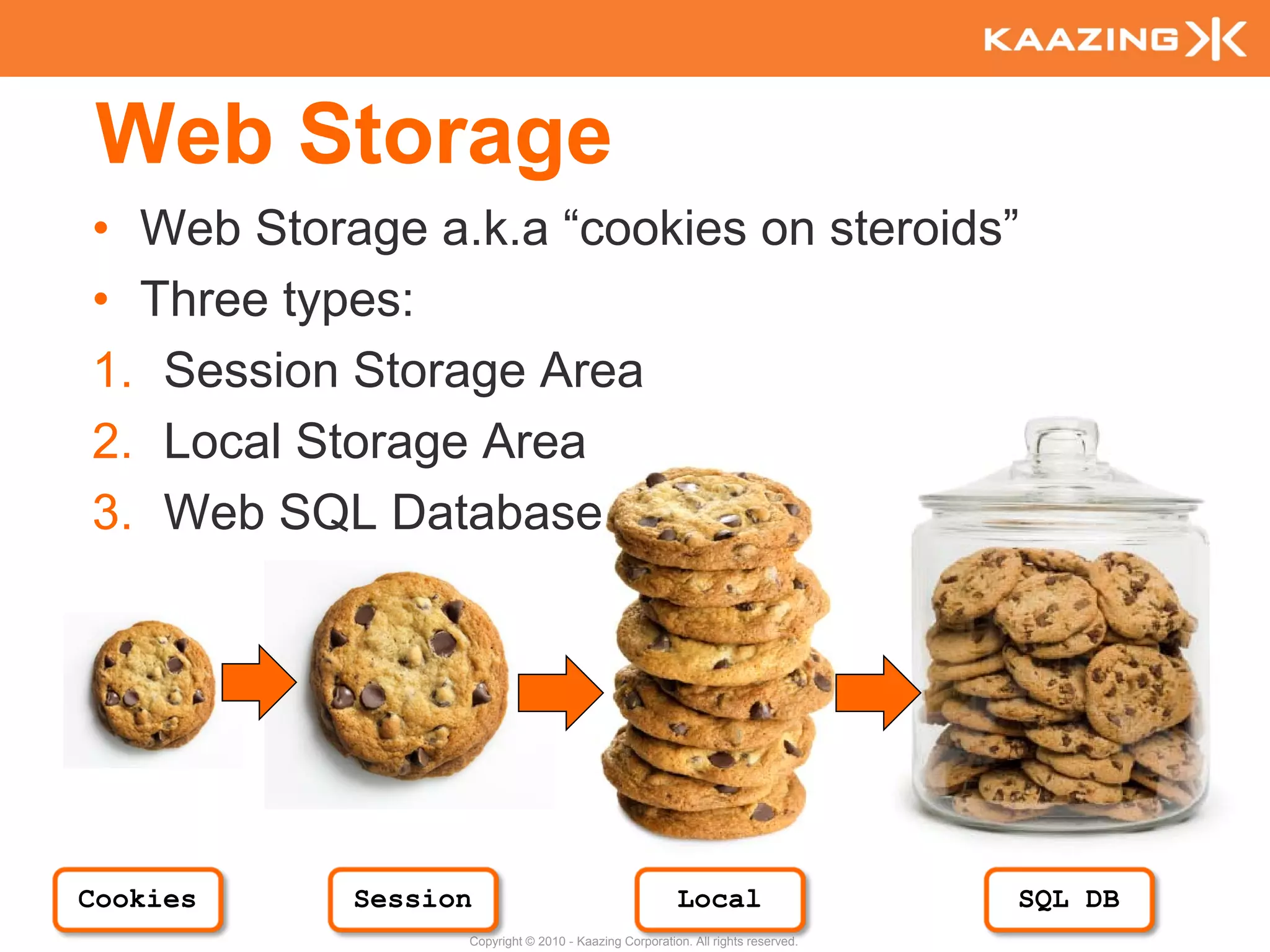 KAAZING

Web Storage

• Web Storage a.k.a “cookies on steroids”
• Three types:
1. Session Storage Area
2. Local Storage Area
3. Web SQL Database

Cookies

Session

Local

SQL DB

Copyright © 2010 - Kaazing Corporation. All rights reserved.